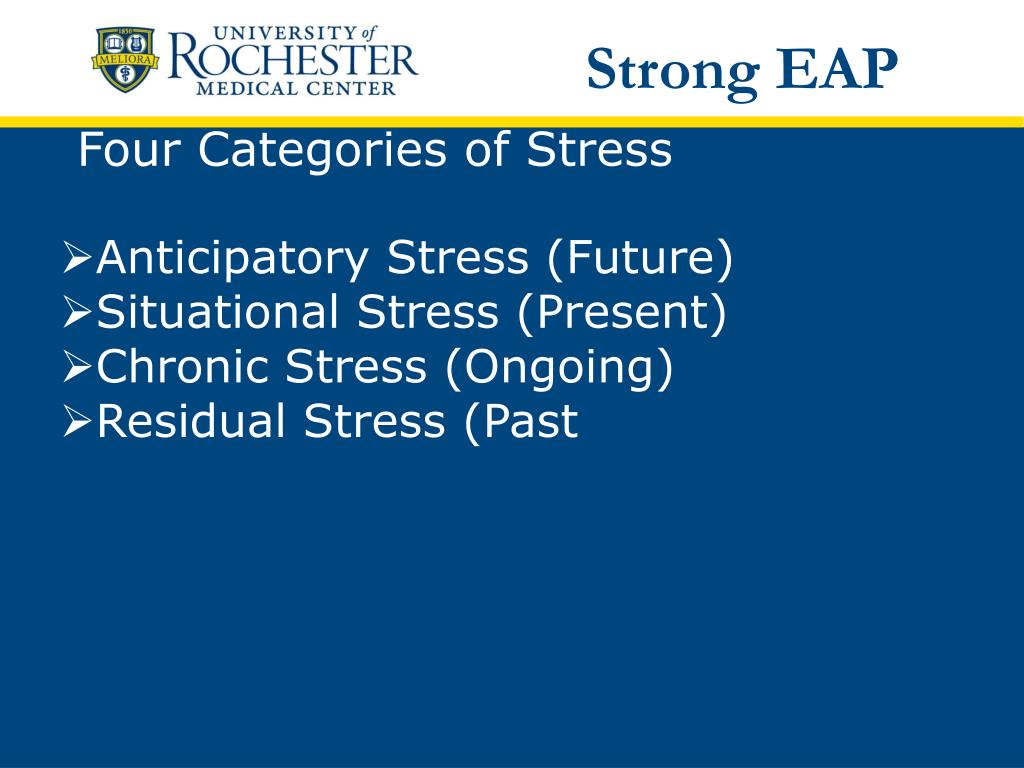 1850
MELIORA
UNIVERSITY of
ROCHESTER
MEDICAL CENTER

Strong EAP

Four Categories of Stress

➢Anticipatory Stress (Future)
➢Situational Stress (Present)
➢Chronic Stress (Ongoing)
➢Residual Stress (Past